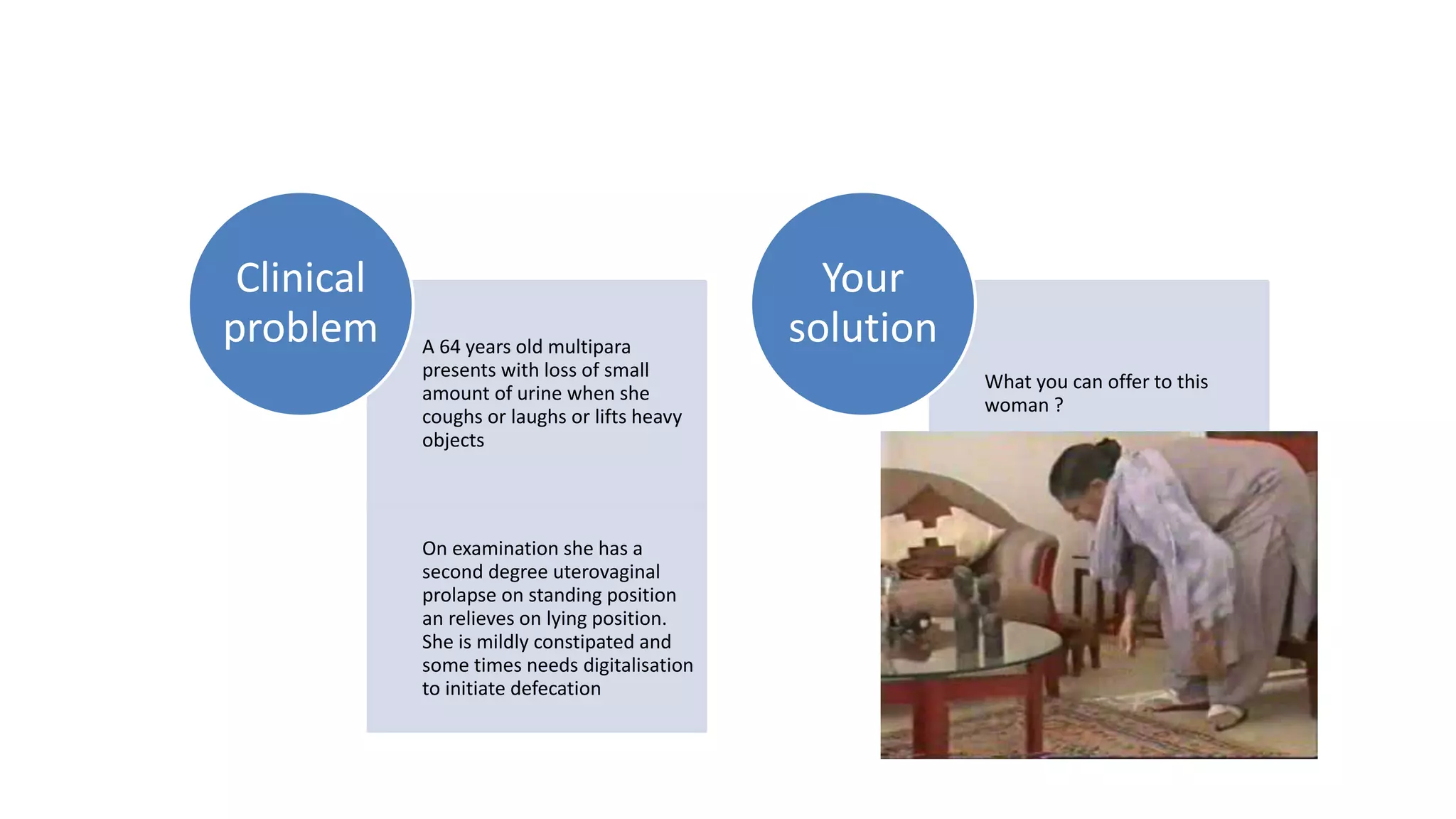 Clinical problem

A 64 years old multipara presents with loss of small amount of urine when she coughs or laughs or lifts heavy objects

On examination she has a second degree uterovaginal prolapse on standing position an relieves on lying position. She is mildly constipated and some times needs digitalisation to initiate defecation

Your solution

What you can offer to this woman ?